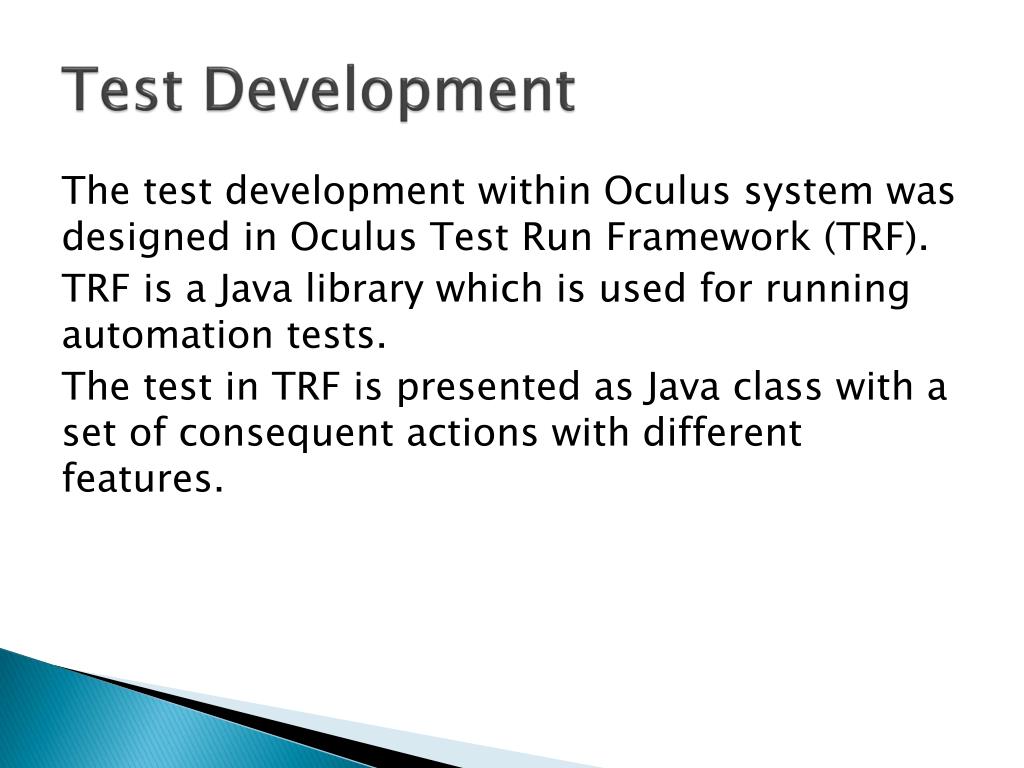 Test Development

The test development within Oculus system was designed in Oculus Test Run Framework (TRF).

TRF is a Java library which is used for running automation tests.

The test in TRF is presented as Java class with a set of consequent actions with different features.